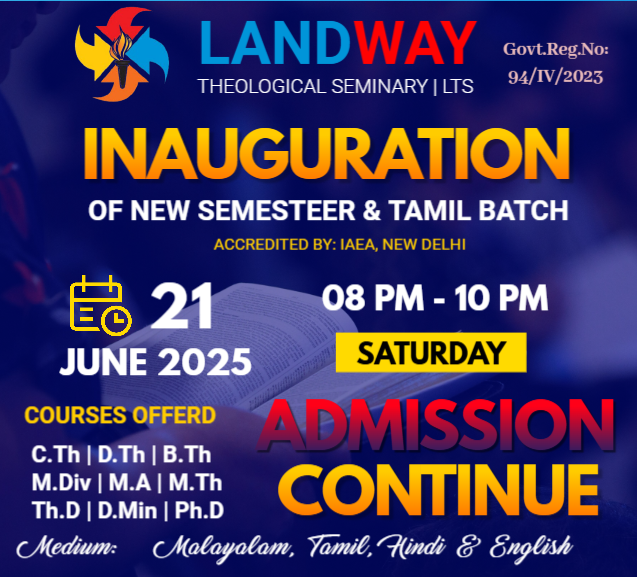 LANDWAY
THEOLOGICAL SEMINARY | LTS

Govt.Reg.No:
94/IV/2023

INAUGURATION
OF NEW SEMESTEER & TAMIL BATCH
ACCREDITED BY: IAEA, NEW DELHI

21
JUNE 2025

08 PM - 10 PM
SATURDAY

COURSES OFFERD
C.Th | D.Th | B.Th
M.Div | M.A | M.Th
Th.D | D.Min | Ph.D

ADMISSION
CONTINUE

Medium: Malayalam, Tamil, Hindi & English